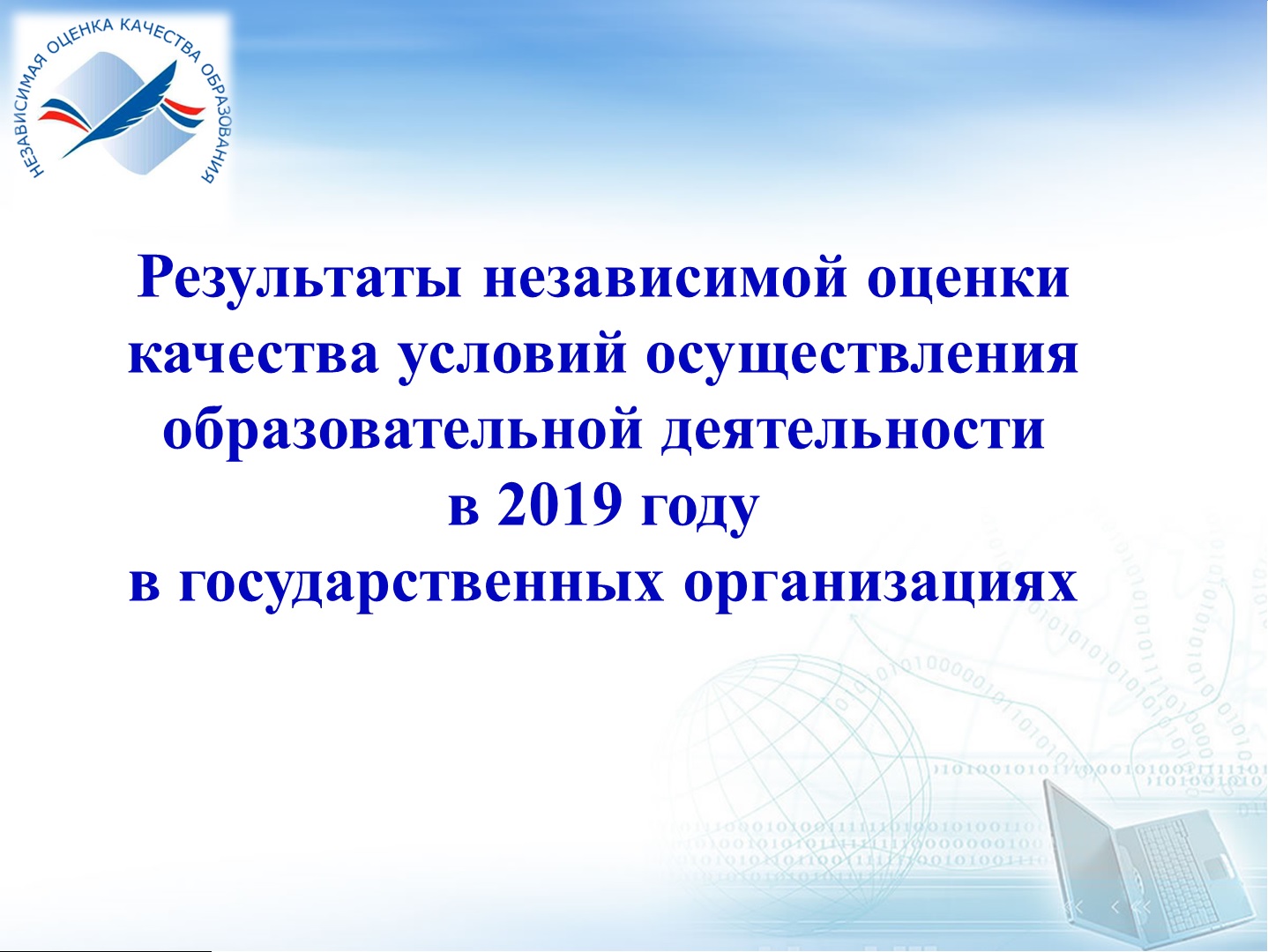 НЕЗАВИСИМАЯ ОЦЕНКА КАЧЕСТВА ОБРАЗОВАНИЯ

Результаты независимой оценки качества условий осуществления образовательной деятельности
в 2019 году
в государственных организациях